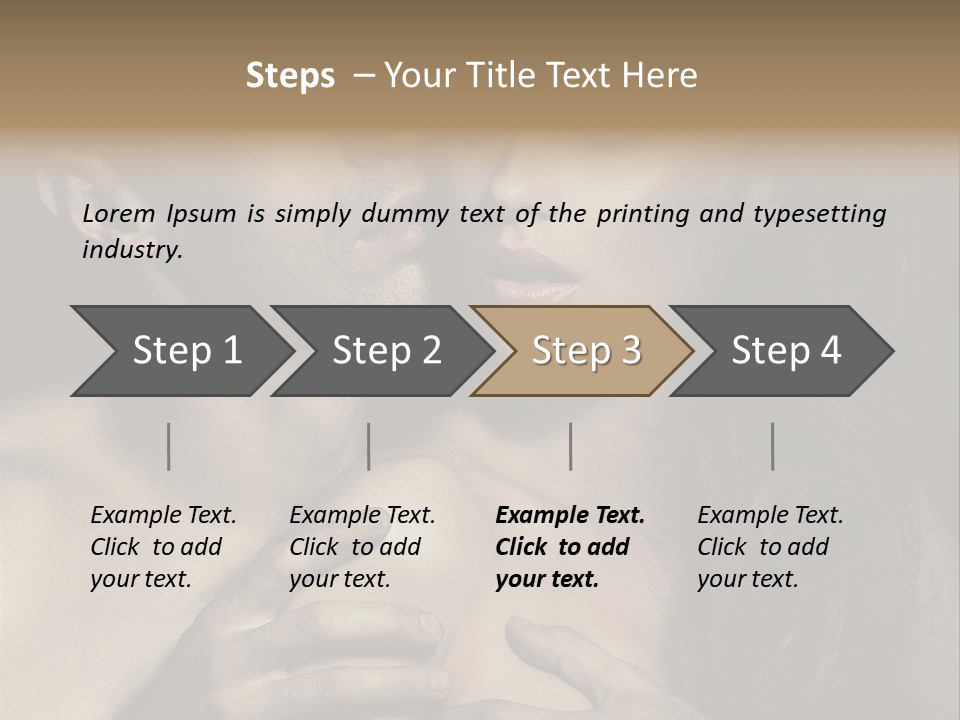 Steps – Your Title Text Here

Lorem Ipsum is simply dummy text of the printing and typesetting industry.

Step 1

Step 2

Step 3

Step 4

Example Text. Click to add your text.

Example Text. Click to add your text.

Example Text. Click to add your text.

Example Text. Click to add your text.